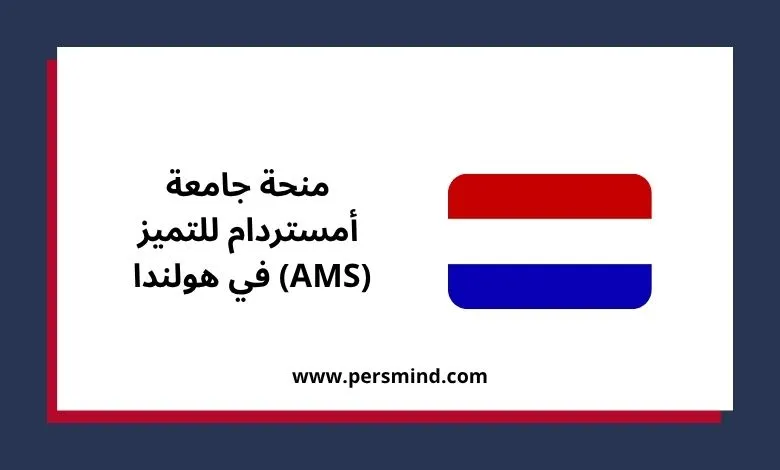 منحة جامعة
أمستردام للتميز
(AMS) في هولندا

www.persmind.com